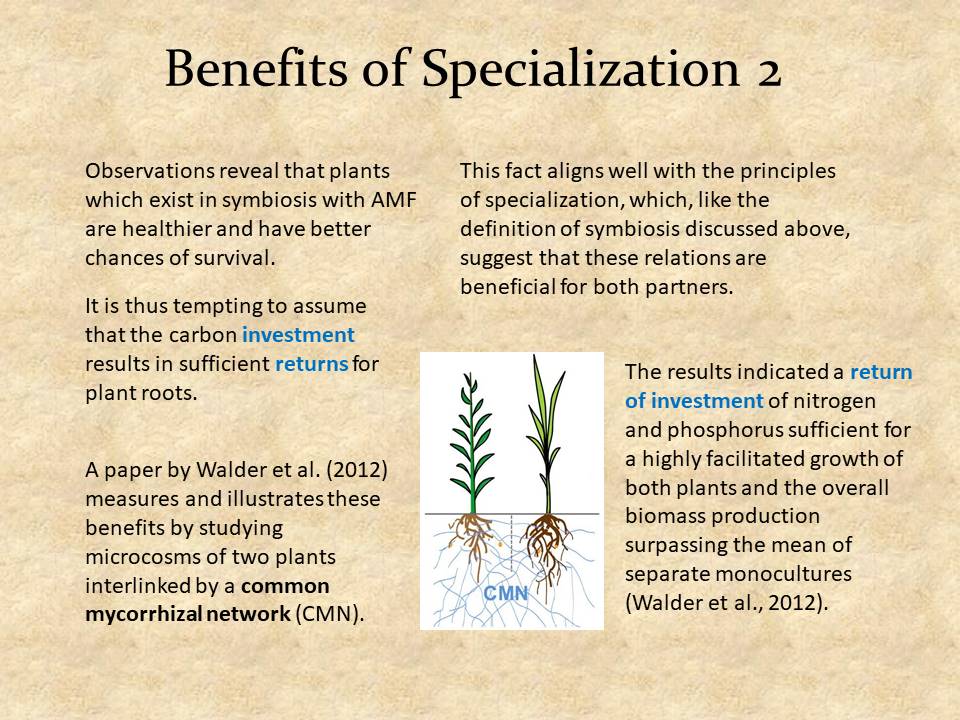 Benefits of Specialization 2

Observations reveal that plants which exist in symbiosis with AMF are healthier and have better chances of survival.

It is thus tempting to assume that the carbon investment results in sufficient returns for plant roots.

A paper by Walder et al. (2012) measures and illustrates these benefits by studying microcosms of two plants interlinked by a common mycorrhizal network (CMN).

This fact aligns well with the principles of specialization, which, like the definition of symbiosis discussed above, suggest that these relations are beneficial for both partners.

CMN

The results indicated a return of investment of nitrogen and phosphorus sufficient for a highly facilitated growth of both plants and the overall biomass production surpassing the mean of separate monocultures (Walder et al., 2012).